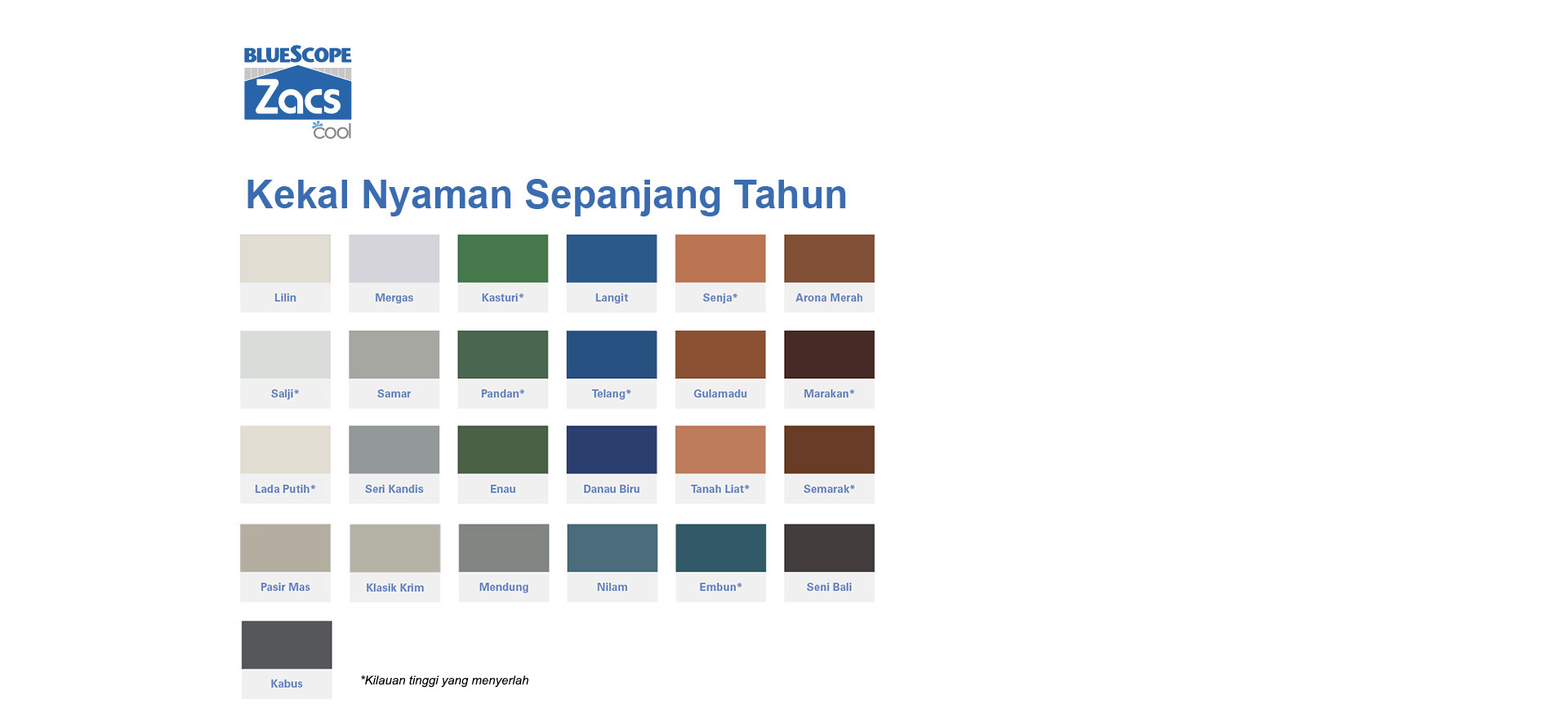 BLUESCOPE
Zacs
cool

Kekal Nyaman Sepanjang Tahun

Lilin
Mergas
Kasturi*
Langit
Senja*
Arona Merah

Salji*
Samar
Pandan*
Telang*
Gulamadu
Marakan*

Lada Putih*
Seri Kandis
Enau
Danau Biru
Tanah Liat*
Semarak*

Pasir Mas
Klasik Krim
Mendung
Nilam
Embun*
Seni Bali

Kabus

*Kilauan tinggi yang menyerlah